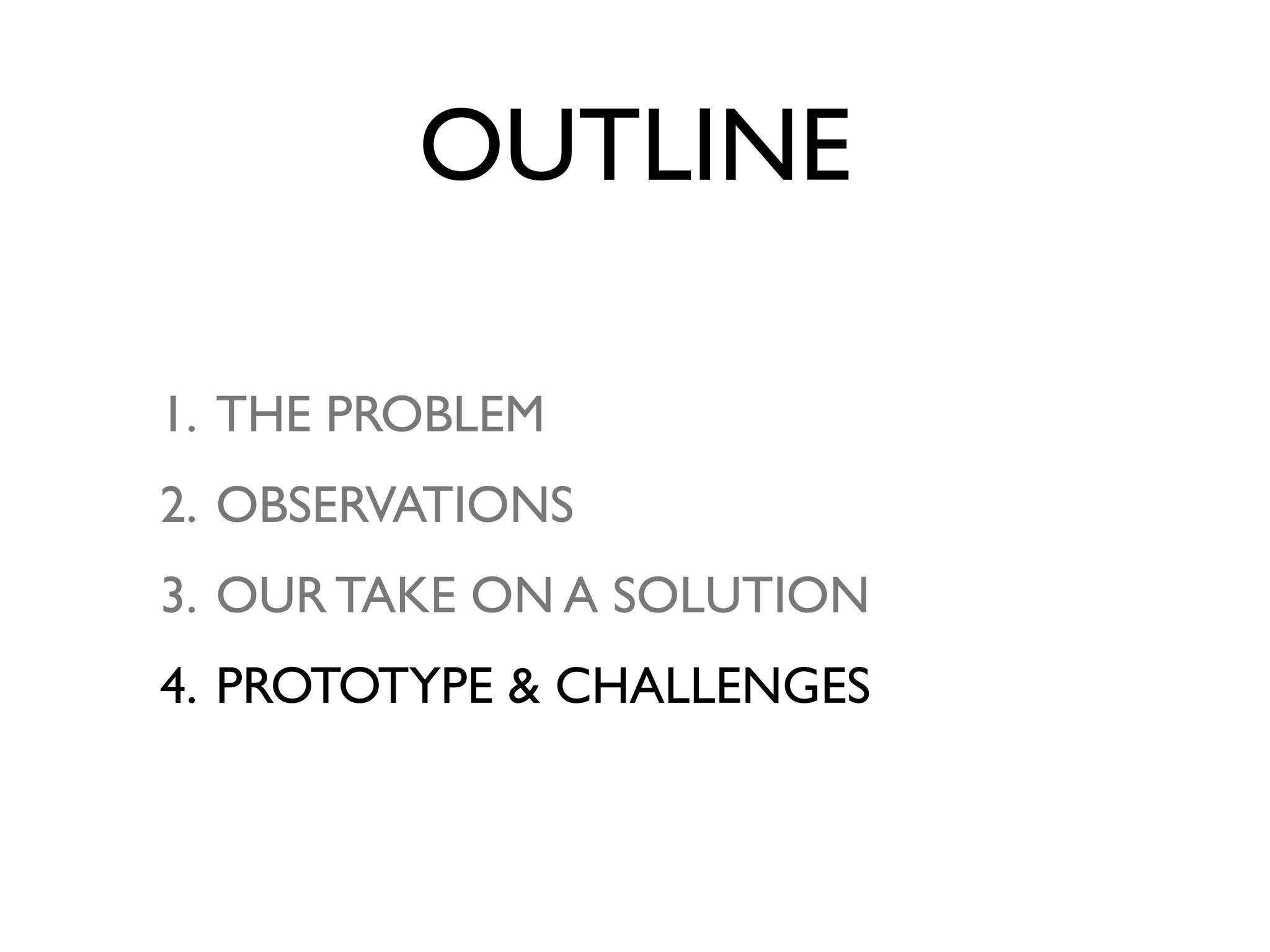 OUTLINE

1. THE PROBLEM
2. OBSERVATIONS
3. OUR TAKE ON A SOLUTION
4. PROTOTYPE & CHALLENGES